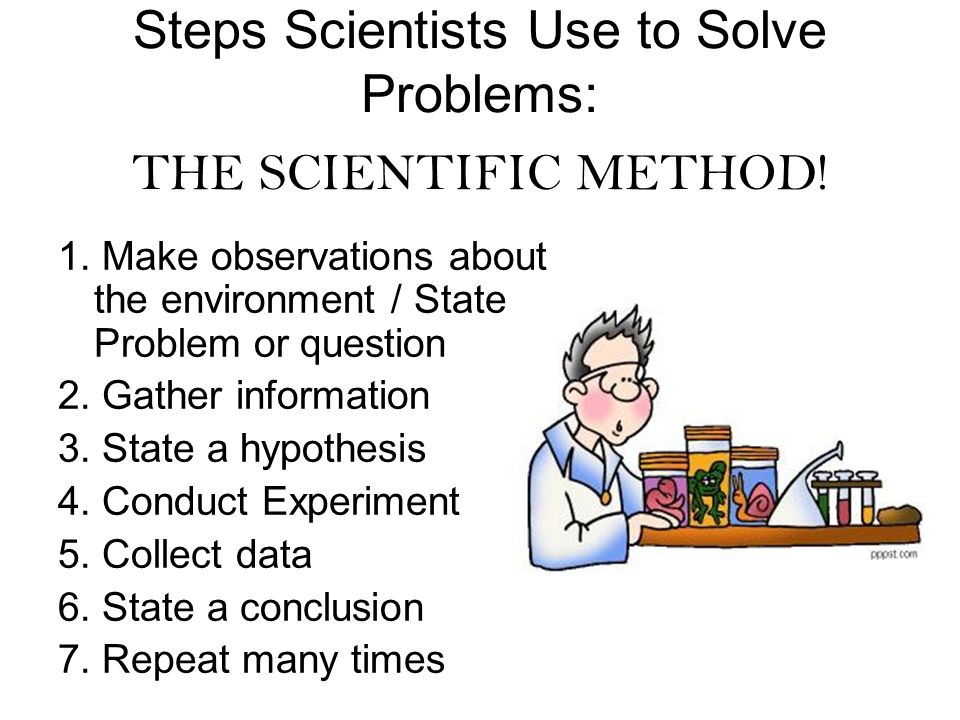 Steps Scientists Use to Solve Problems:

THE SCIENTIFIC METHOD!

1. Make observations about the environment / State Problem or question
2. Gather information
3. State a hypothesis
4. Conduct Experiment
5. Collect data
6. State a conclusion
7. Repeat many times

pppst.com